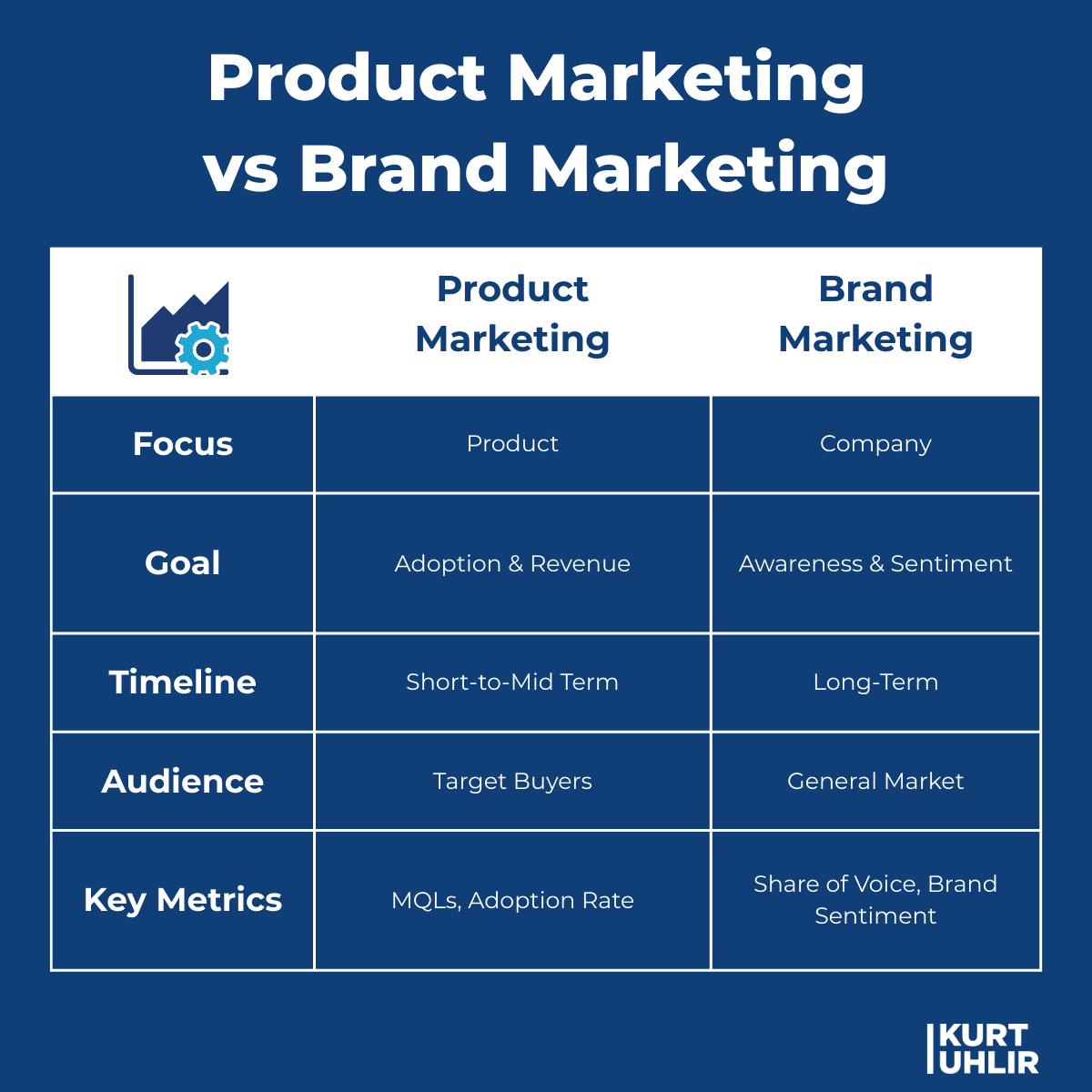 Product Marketing vs Brand Marketing

| | Product Marketing | Brand Marketing |
|---|---|---|
| Focus | Product | Company |
| Goal | Adoption & Revenue | Awareness & Sentiment |
| Timeline | Short-to-Mid Term | Long-Term |
| Audience | Target Buyers | General Market |
| Key Metrics | MQLs, Adoption Rate | Share of Voice, Brand Sentiment |

KURT UHLIR